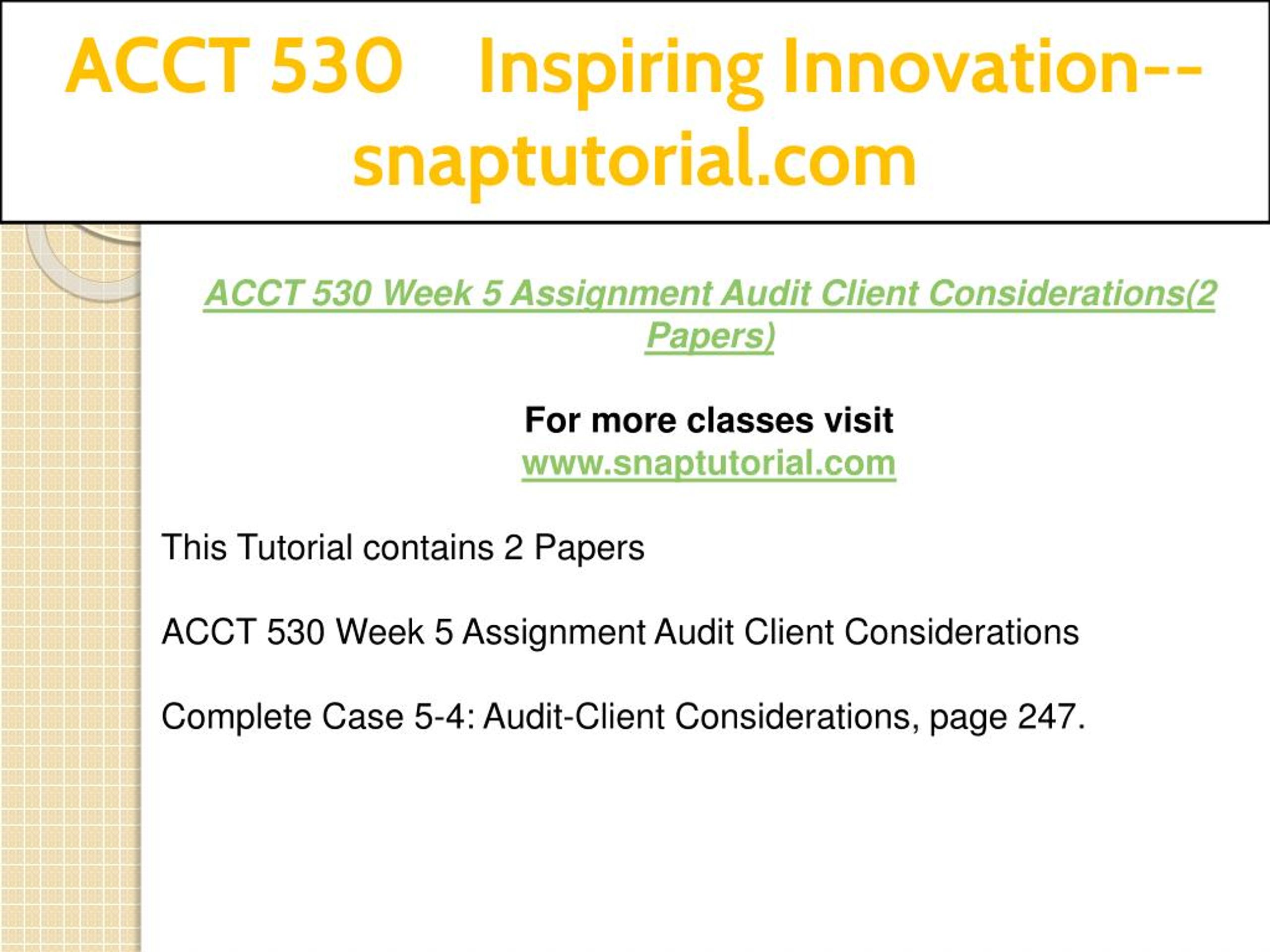 ACCT 530 Inspiring Innovation--snaptutorial.com

ACCT 530 Week 5 Assignment Audit Client Considerations(2 Papers)

For more classes visit
www.snaptutorial.com

This Tutorial contains 2 Papers

ACCT 530 Week 5 Assignment Audit Client Considerations

Complete Case 5-4: Audit-Client Considerations, page 247.